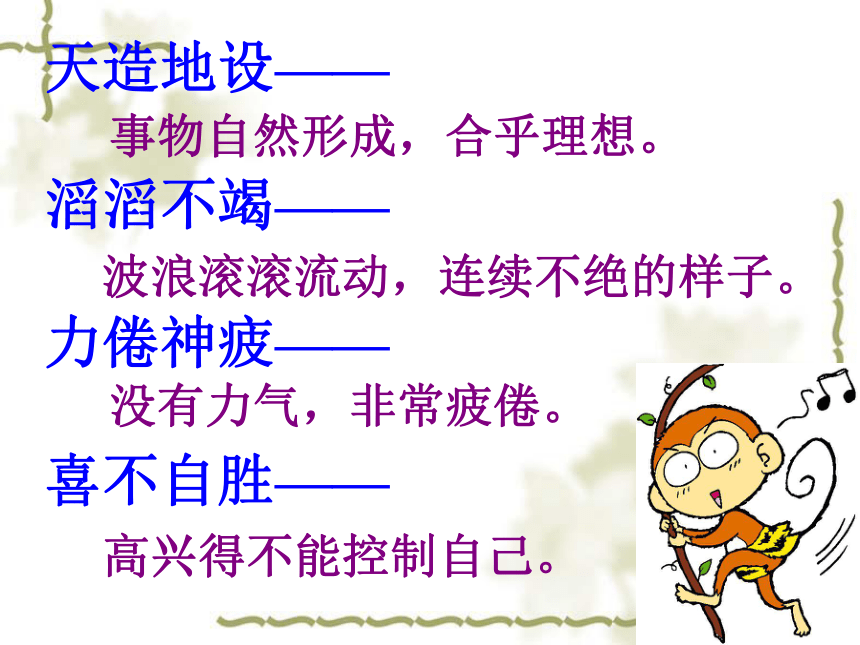 天造地设——

事物自然形成，合乎理想。

滔滔不竭——

波浪滚滚流动，连续不绝的样子。

力倦神疲——

没有力气，非常疲倦。

喜不自胜——

高兴得不能控制自己。